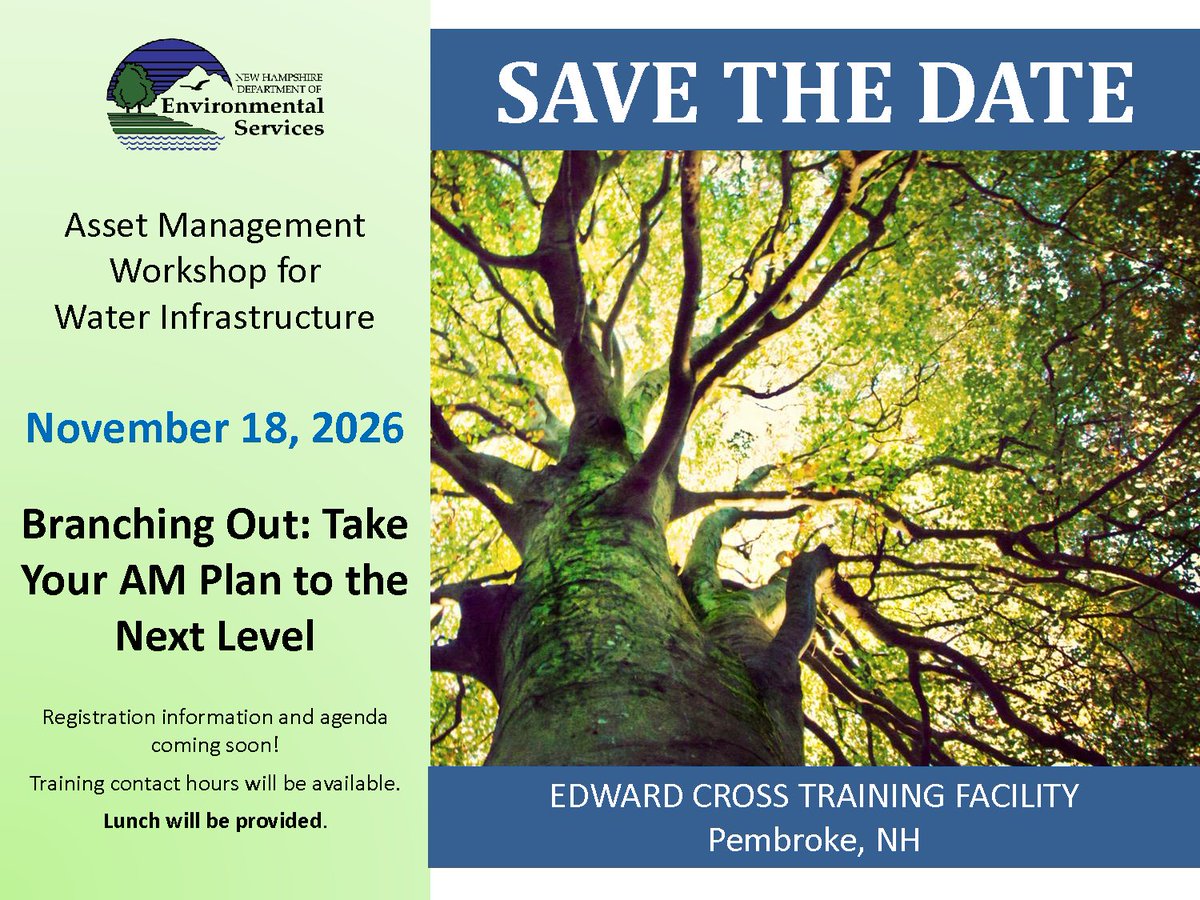 NEW HAMPSHIRE DEPARTMENT OF Environmental Services

Asset Management Workshop for Water Infrastructure

November 18, 2026

Branching Out: Take Your AM Plan to the Next Level

Registration information and agenda coming soon!

Training contact hours will be available.

Lunch will be provided.

SAVE THE DATE

EDWARD CROSS TRAINING FACILITY
Pembroke, NH